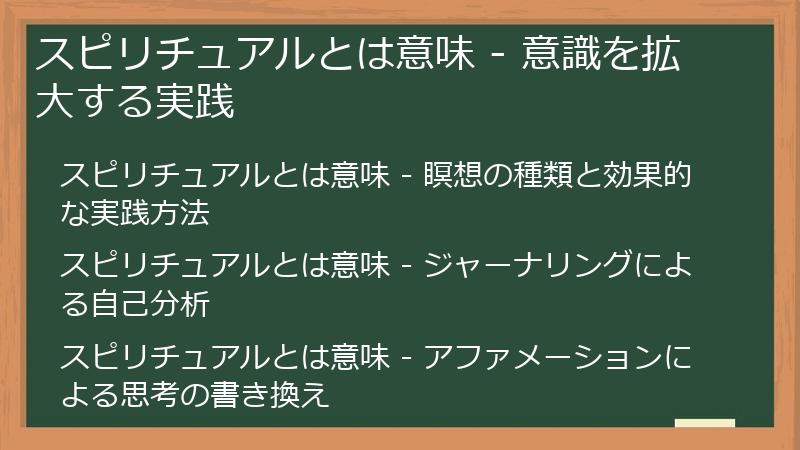 スピリチュアルとは意味 - 意識を拡大する実践

スピリチュアルとは意味 - 瞑想の種類と効果的な実践方法

スピリチュアルとは意味 - ジャーナリングによる自己分析

スピリチュアルとは意味 - アファメーションによる思考の書き換え